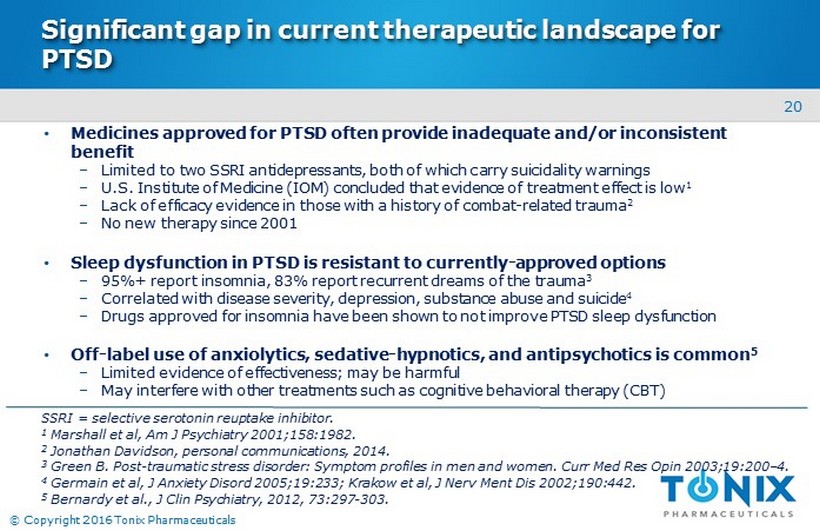 Significant gap in current therapeutic landscape for PTSD

20

• Medicines approved for PTSD often provide inadequate and/or inconsistent benefit
 – Limited to two SSRI antidepressants, both of which carry suicidality warnings
 – U.S. Institute of Medicine (IOM) concluded that evidence of treatment effect is low$^1$
 – Lack of efficacy evidence in those with a history of combat-related trauma$^2$
 – No new therapy since 2001

• Sleep dysfunction in PTSD is resistant to currently-approved options
 – 95%+ report insomnia, 83% report recurrent dreams of the trauma$^3$
 – Correlated with disease severity, depression, substance abuse and suicide$^4$
 – Drugs approved for insomnia have been shown to not improve PTSD sleep dysfunction

• Off-label use of anxiolytics, sedative-hypnotics, and antipsychotics is common$^5$
 – Limited evidence of effectiveness; may be harmful
 – May interfere with other treatments such as cognitive behavioral therapy (CBT)

SSRI = selective serotonin reuptake inhibitor.
$^1$ Marshall et al, Am J Psychiatry 2001;158:1982.
$^2$ Jonathan Davidson, personal communications, 2014.
$^3$ Green B. Post-traumatic stress disorder: Symptom profiles in men and women. Curr Med Res Opin 2003;19:200–4.
$^4$ Germain et al, J Anxiety Disord 2005;19:233; Krakow et al, J Nerv Ment Dis 2002;190:442.
$^5$ Bernardy et al., J Clin Psychiatry, 2012, 73:297-303.

TONIX
PHARMACEUTICALS

© Copyright 2016 Tonix Pharmaceuticals